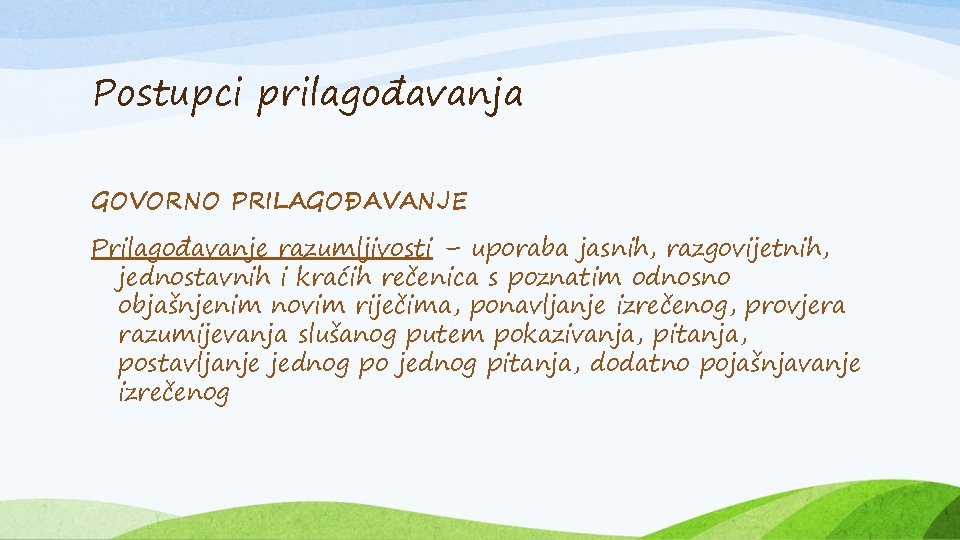 Postupci prilagođavanja

GOVORNO PRILAGOĐAVANJE

Prilagođavanje razumljivosti – uporaba jasnih, razgovijetnih, jednostavnih i kraćih rečenica s poznatim odnosno objašnjenim novim riječima, ponavljanje izrečenog, provjera razumijevanja slušanog putem pokazivanja, pitanja, postavljanje jednog po jednog pitanja, dodatno pojašnjavanje izrečenog